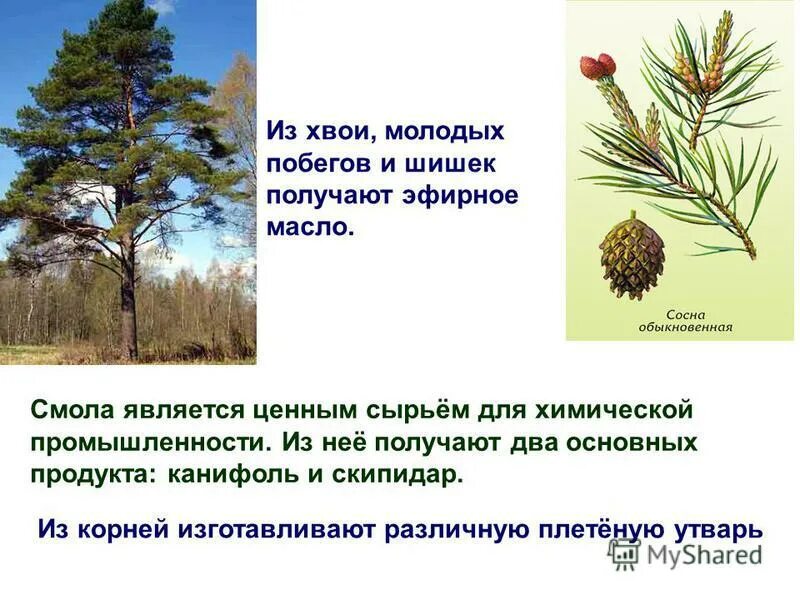 Из хвои, молодых побегов и шишек получают эфирное масло.

Сосна обыкновенная

Смола является ценным сырьём для химической промышленности. Из неё получают два основных продукта: канифоль и скипидар.

Из корней изготавливают различную плетёную утварь

MyShared